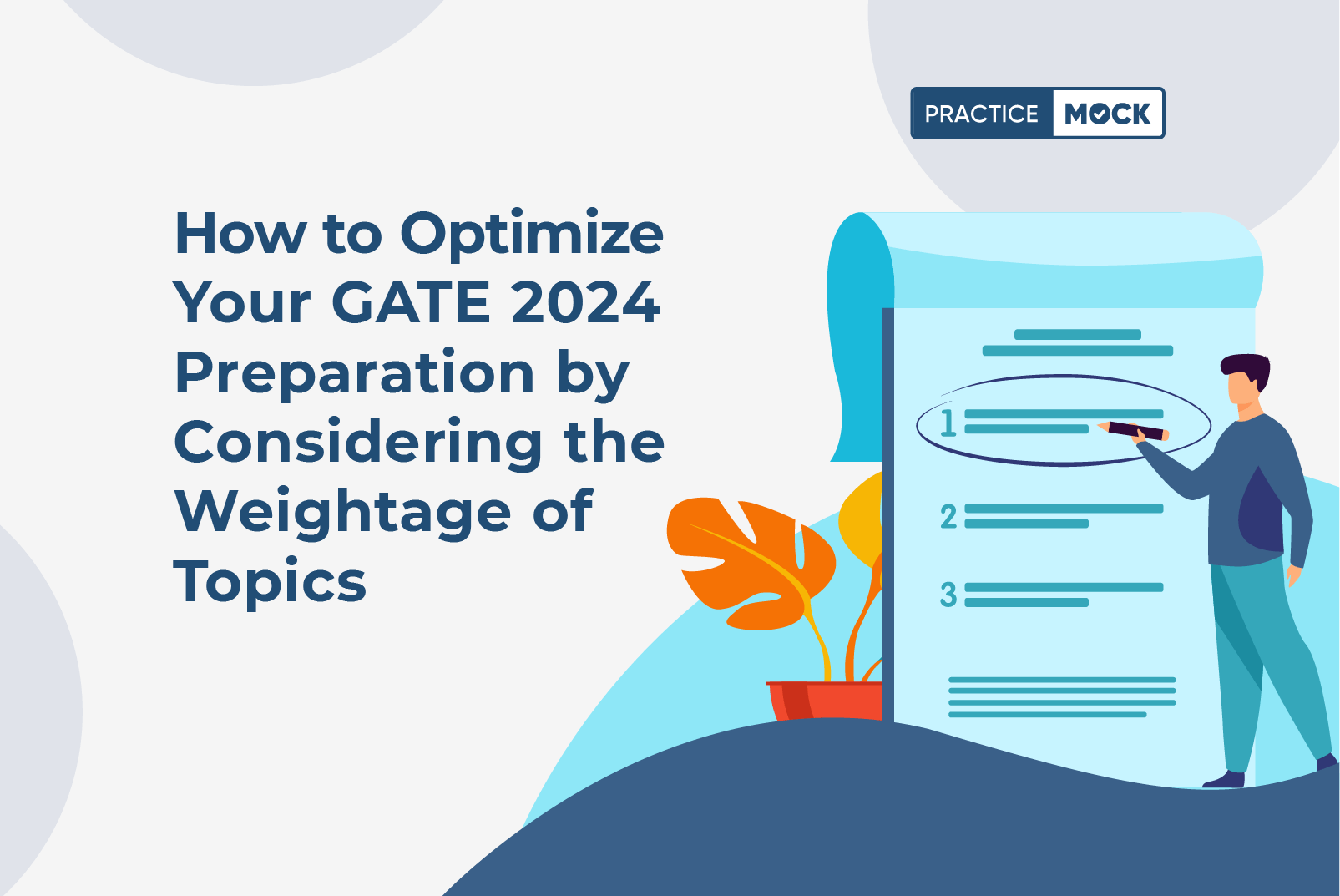 PRACTICE MOCK

How to Optimize Your GATE 2024 Preparation by Considering the Weightage of Topics

1

2

3